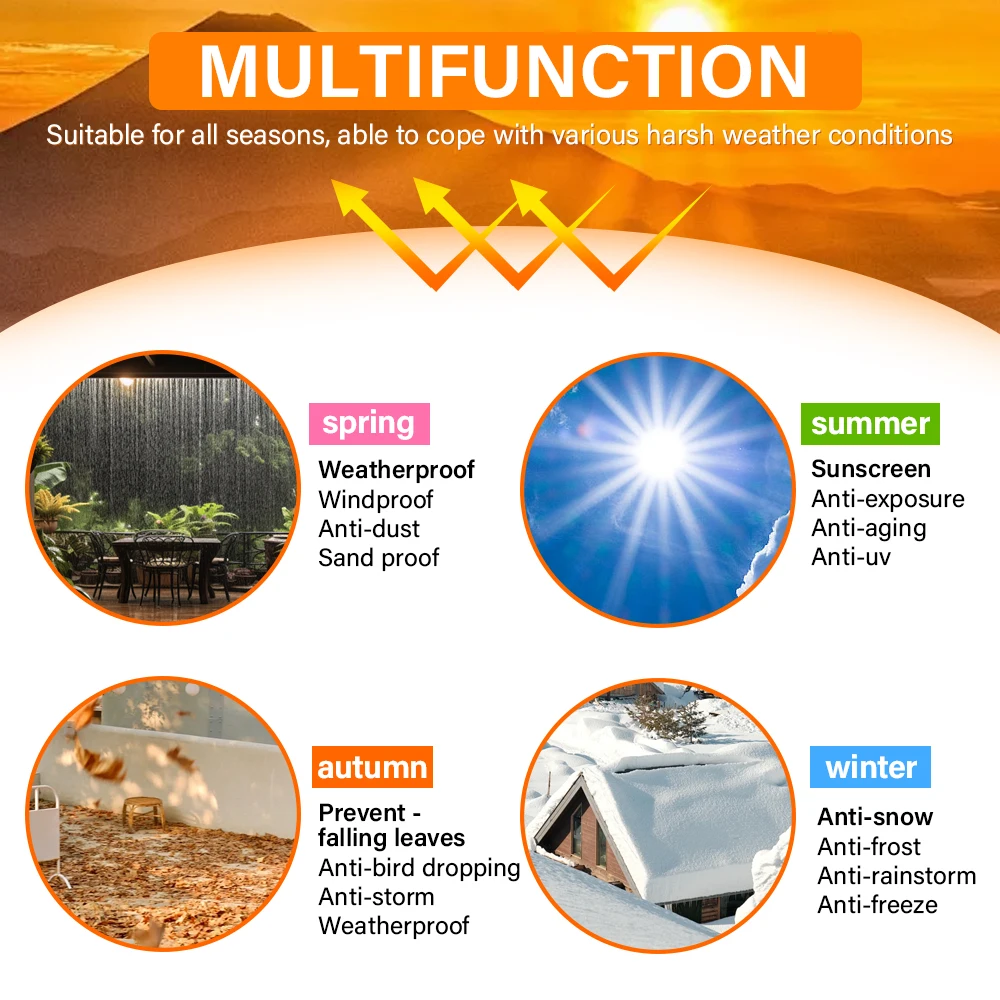 MULTIFUNCTION

Suitable for all seasons, able to cope with various harsh weather conditions

spring

Weatherproof
Windproof
Anti-dust
Sand proof

summer

Sunscreen
Anti-exposure
Anti-aging
Anti-uv

autumn

Prevent - falling leaves
Anti-bird dropping
Anti-storm
Weatherproof

winter

Anti-snow
Anti-frost
Anti-rainstorm
Anti-freeze